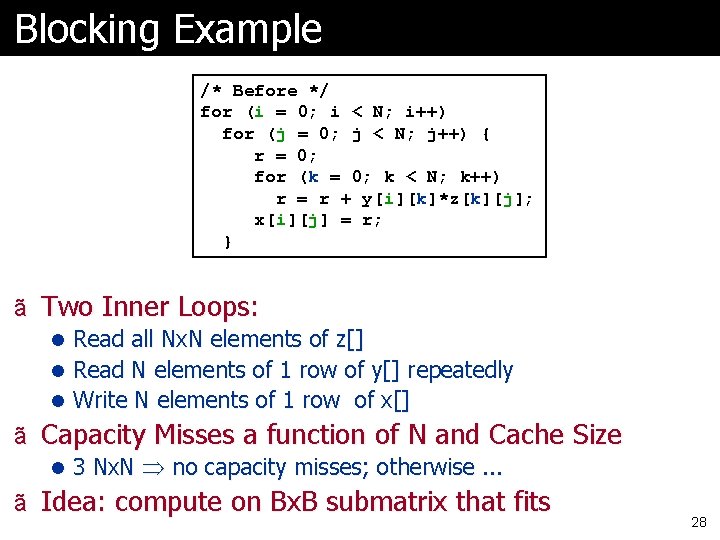 Blocking Example

/* Before */
for (i = 0; i < N; i++)
  for (j = 0; j < N; j++) {
    r = 0;
    for (k = 0; k < N; k++)
      r = r + y[i][k]*z[k][j];
    x[i][j] = r;
  }

ã Two Inner Loops:
● Read all NxN elements of z[]
● Read N elements of 1 row of y[] repeatedly
● Write N elements of 1 row of x[]

ã Capacity Misses a function of N and Cache Size
● 3 NxN $\Rightarrow$ no capacity misses; otherwise ...

ã Idea: compute on BxB submatrix that fits

28